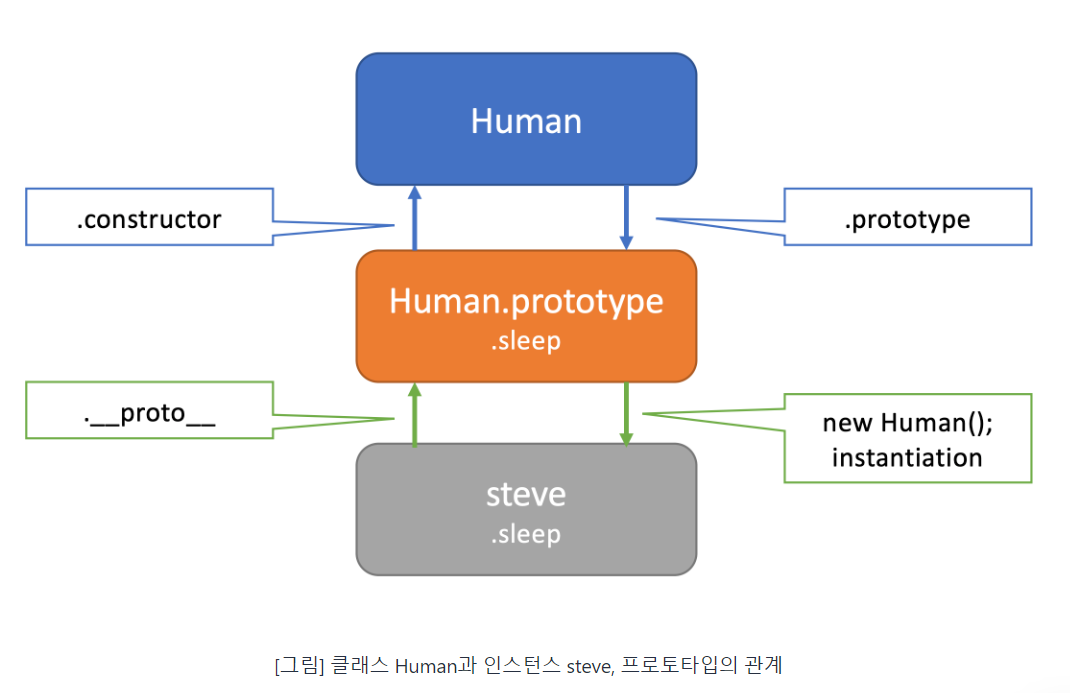 Human

.constructor

.prototype

Human.prototype
.sleep

.__proto__

new Human();
instantiation

steve
.sleep

[그림] 클래스 Human과 인스턴스 steve, 프로토타입의 관계